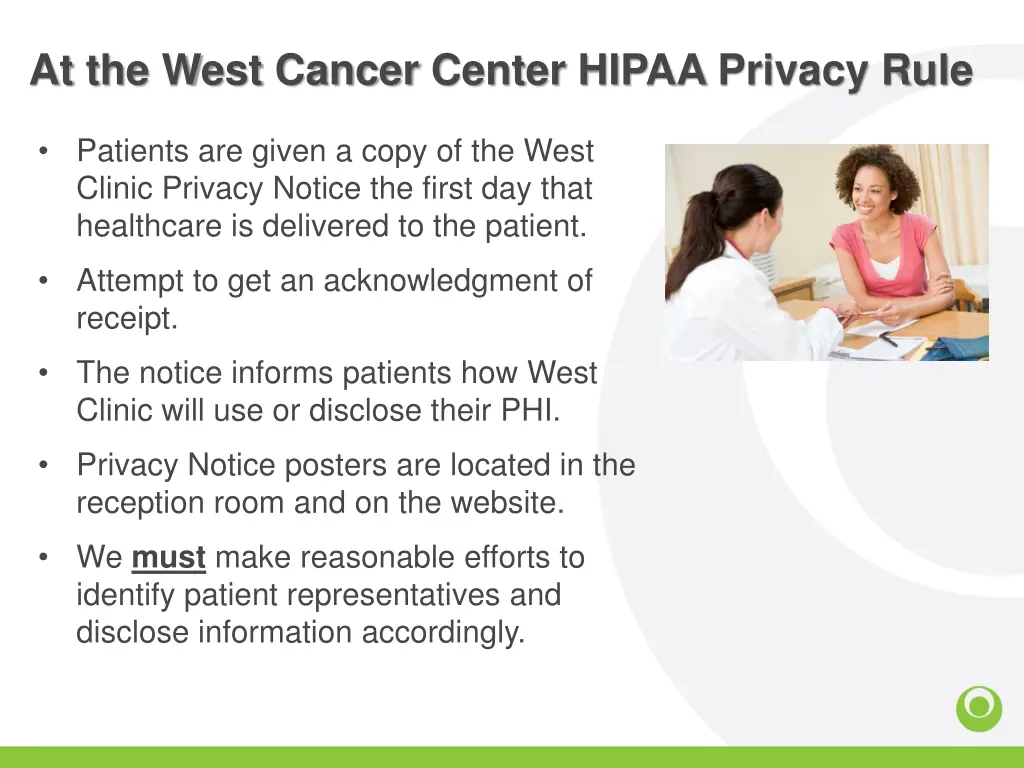 At the West Cancer Center HIPAA Privacy Rule

• Patients are given a copy of the West Clinic Privacy Notice the first day that healthcare is delivered to the patient.

• Attempt to get an acknowledgment of receipt.

• The notice informs patients how West Clinic will use or disclose their PHI.

• Privacy Notice posters are located in the reception room and on the website.

• We must make reasonable efforts to identify patient representatives and disclose information accordingly.